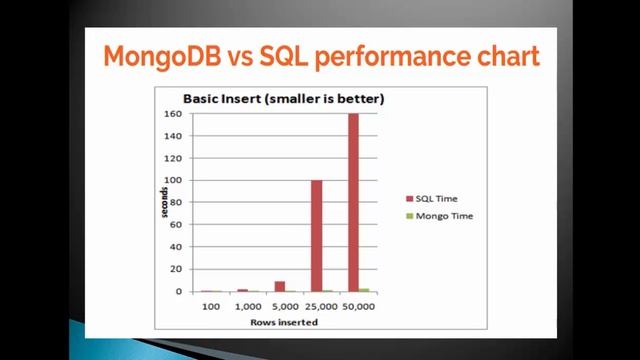 MongoDB vs SQL performance chart

Basic Insert (smaller is better)

160
140
120
100
80
60
40
20
0

seconds

100 1,000 5,000 25,000 50,000

Rows inserted

SQL Time
Mongo Time